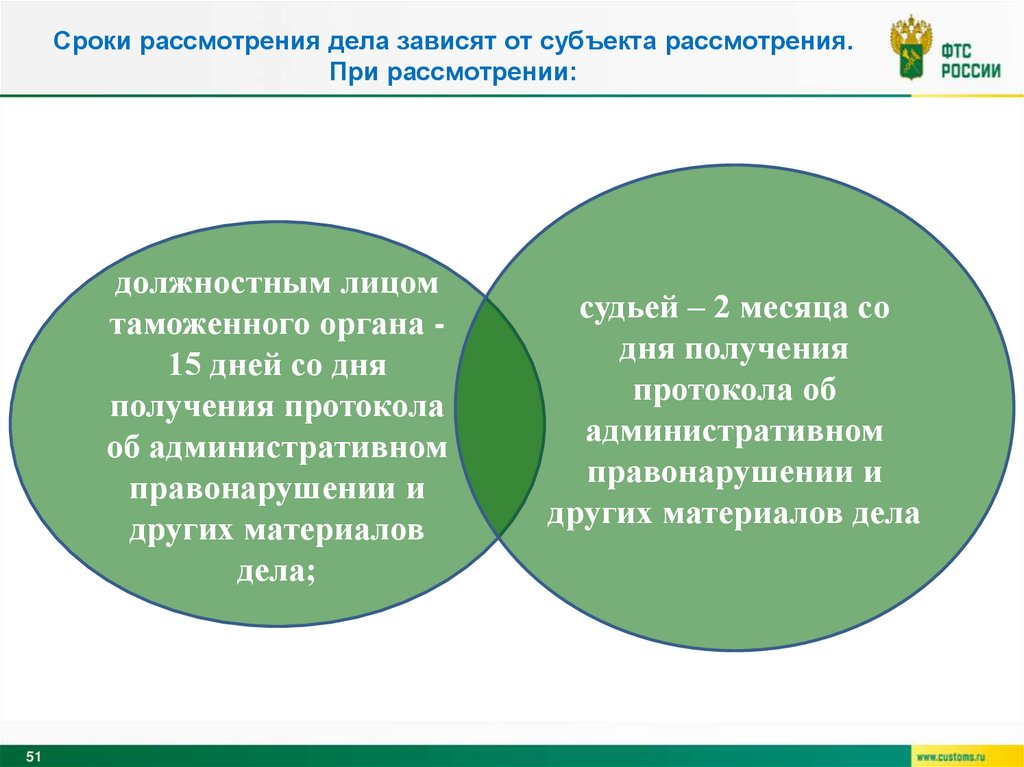 Сроки рассмотрения дела зависят от субъекта рассмотрения. При рассмотрении:

ФТС РОССИИ

должностным лицом таможенного органа - 15 дней со дня получения протокола об административном правонарушении и других материалов дела;

судьей – 2 месяца со дня получения протокола об административном правонарушении и других материалов дела

51

www.customs.ru